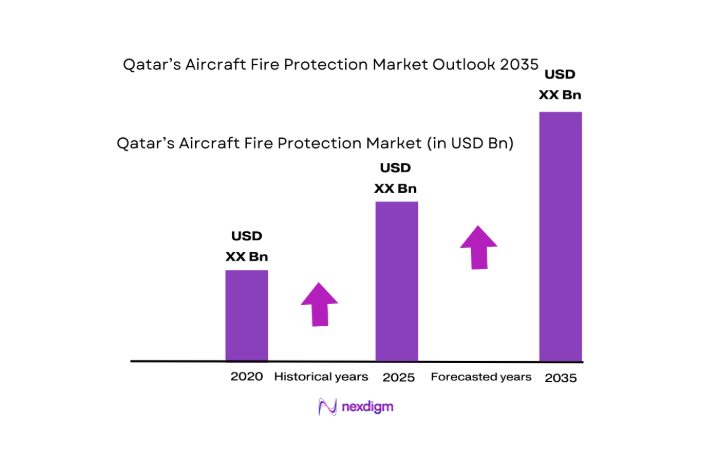 Qatar's Aircraft Fire Protection Market Outlook 2035

Qatar's Aircraft Fire Protection Market (in USD Bn)

USD XX Bn

USD XX Bn

USD XX Bn

2020 Historical years 2025 Forecasted years 2035

nexdigm